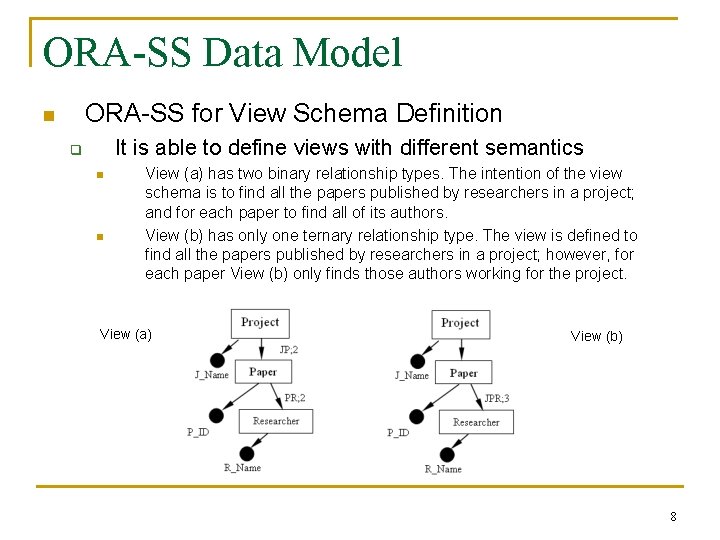 ORA-SS Data Model

ORA-SS for View Schema Definition

It is able to define views with different semantics

View (a) has two binary relationship types. The intention of the view schema is to find all the papers published by researchers in a project; and for each paper to find all of its authors.

View (b) has only one ternary relationship type. The view is defined to find all the papers published by researchers in a project; however, for each paper View (b) only finds those authors working for the project.

View (a)

Project
JP;2
J_Name
Paper
PR;2
P_ID
Researcher
R_Name

Project
J_Name
Paper
JPR;3
P_ID
Researcher
R_Name

View (b)

8